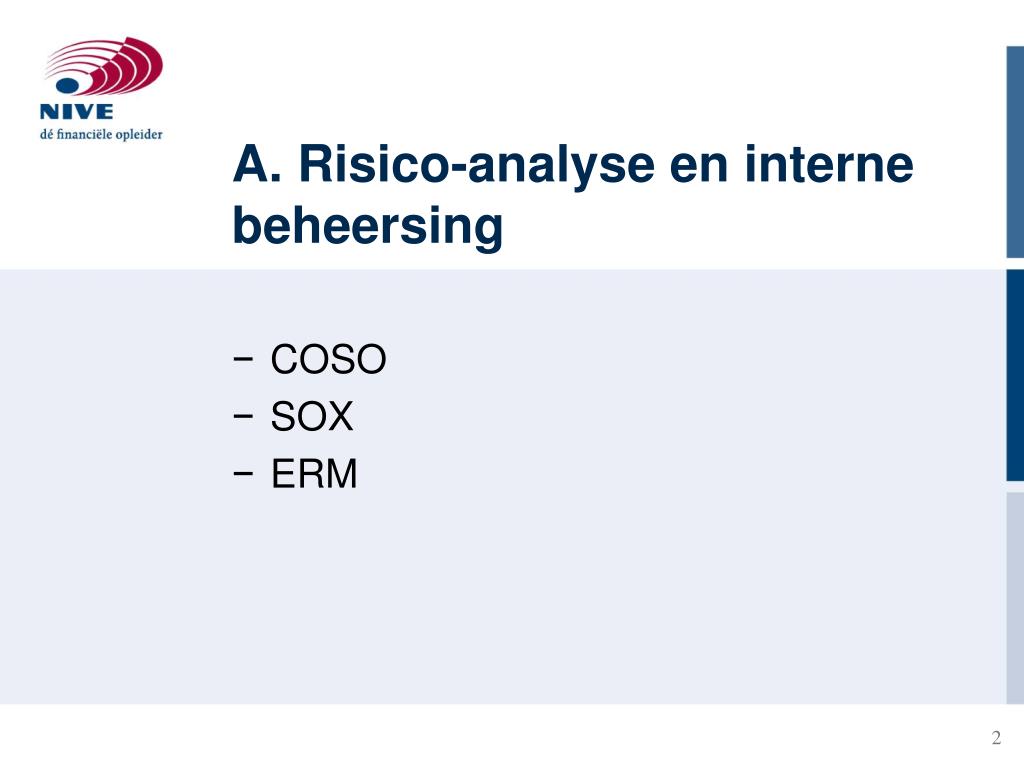 NIVE
dé financiële opleider

A. Risico-analyse en interne beheersing

− COSO
− SOX
− ERM

2